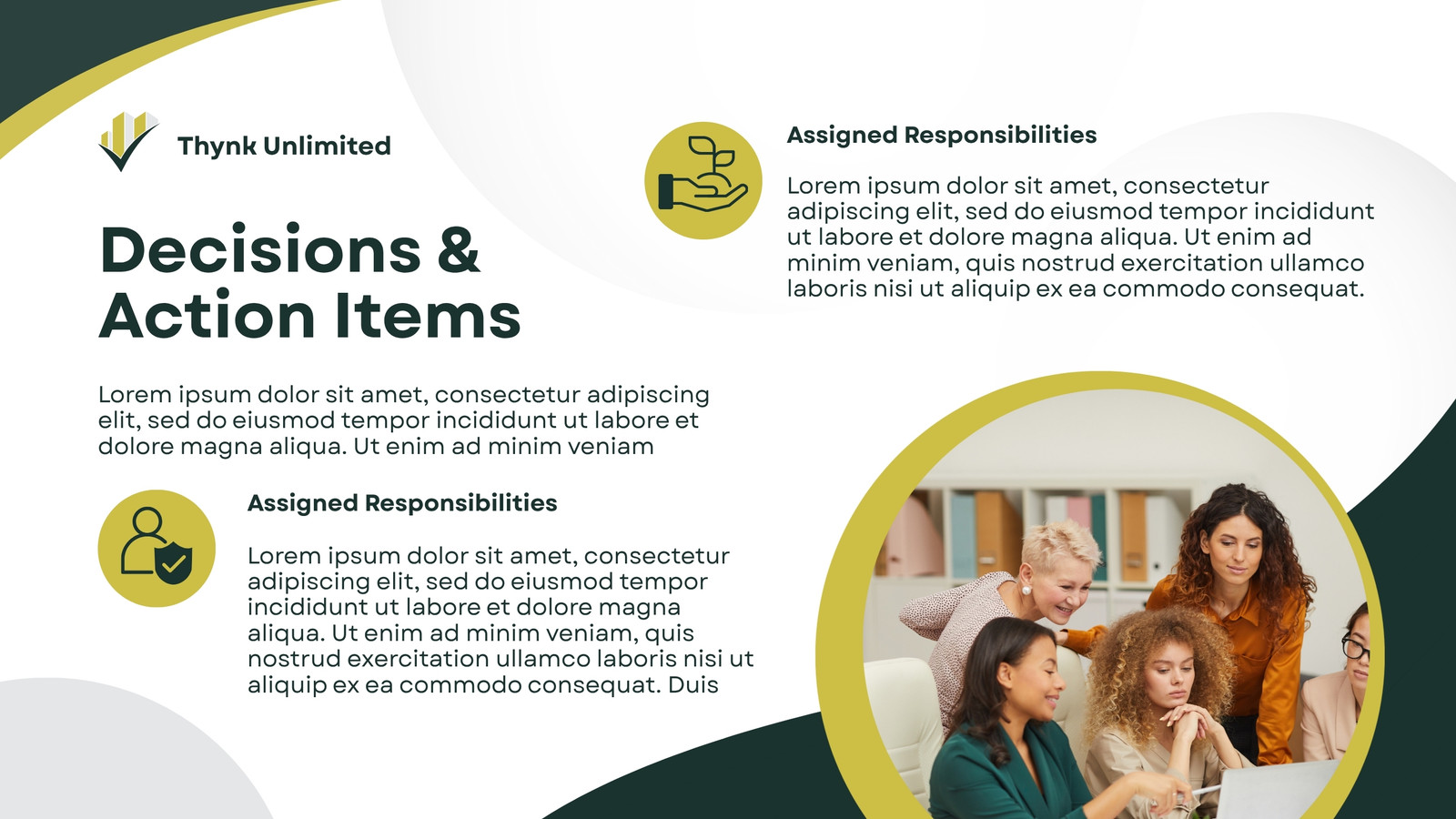 Thynk Unlimited

Decisions & Action Items

Lorem ipsum dolor sit amet, consectetur adipiscing elit, sed do eiusmod tempor incididunt ut labore et dolore magna aliqua. Ut enim ad minim veniam

Assigned Responsibilities

Lorem ipsum dolor sit amet, consectetur adipiscing elit, sed do eiusmod tempor incididunt ut labore et dolore magna aliqua. Ut enim ad minim veniam, quis nostrud exercitation ullamco laboris nisi ut aliquip ex ea commodo consequat. Duis

Assigned Responsibilities

Lorem ipsum dolor sit amet, consectetur adipiscing elit, sed do eiusmod tempor incididunt ut labore et dolore magna aliqua. Ut enim ad minim veniam, quis nostrud exercitation ullamco laboris nisi ut aliquip ex ea commodo consequat.